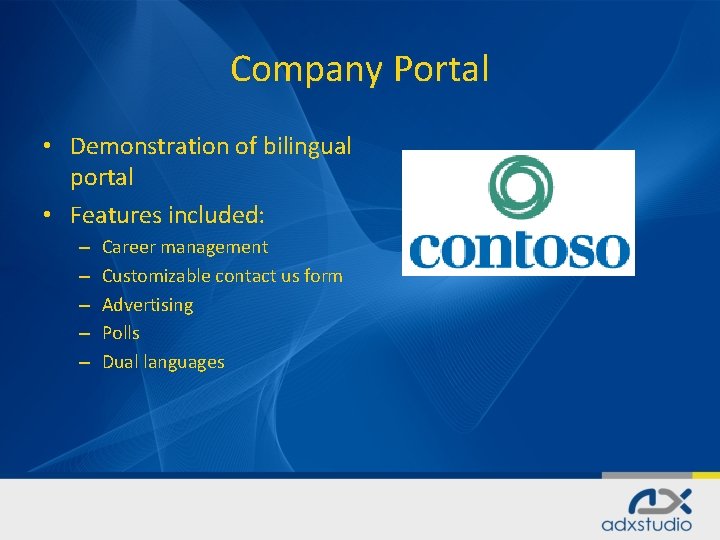 Company Portal

• Demonstration of bilingual portal
• Features included:
– Career management
– Customizable contact us form
– Advertising
– Polls
– Dual languages

contoso

adxstudio